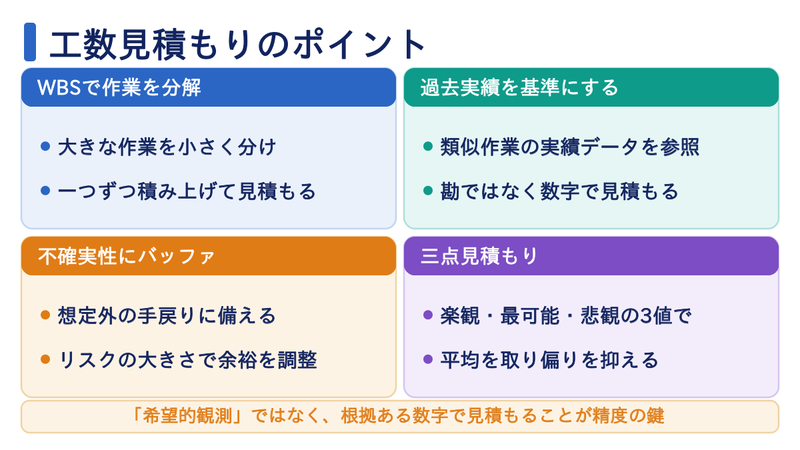 工数見積もりのポイント

WBSで作業を分解

• 大きな作業を小さく分け
• 一つずつ積み上げて見積もる

過去実績を基準にする

• 類似作業の実績データを参照
• 勘ではなく数字で見積もる

不確実性にバッファ

• 想定外の手戻りに備える
• リスクの大きさで余裕を調整

三点見積もり

• 楽観・最可能・悲観の3値で
• 平均を取り偏りを抑える

「希望的観測」ではなく、根拠ある数字で見積もることが精度の鍵